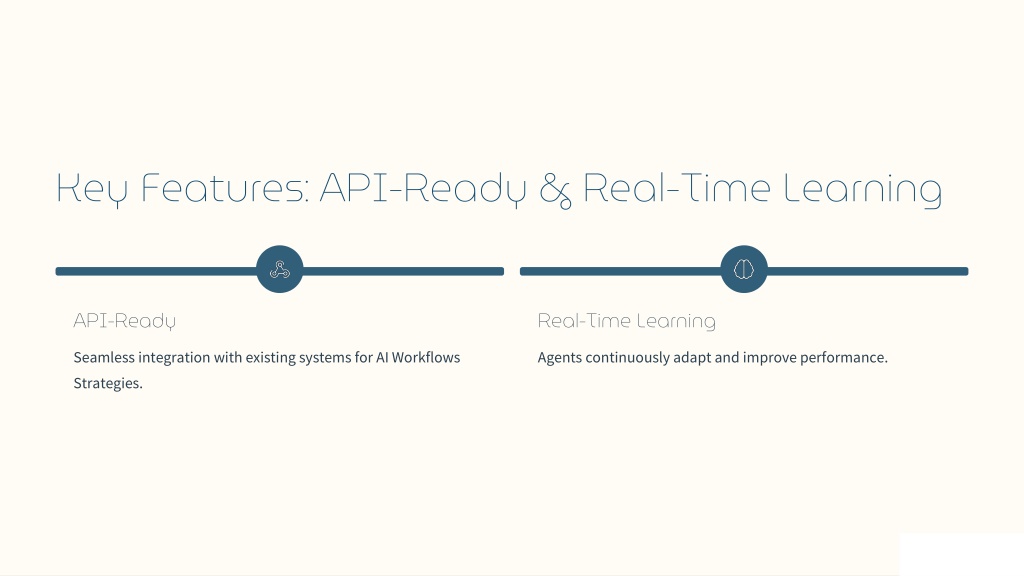 Key Features: API-Ready & Real-Time Learning

API-Ready

Seamless integration with existing systems for AI Workflows Strategies.

Real-Time Learning

Agents continuously adapt and improve performance.